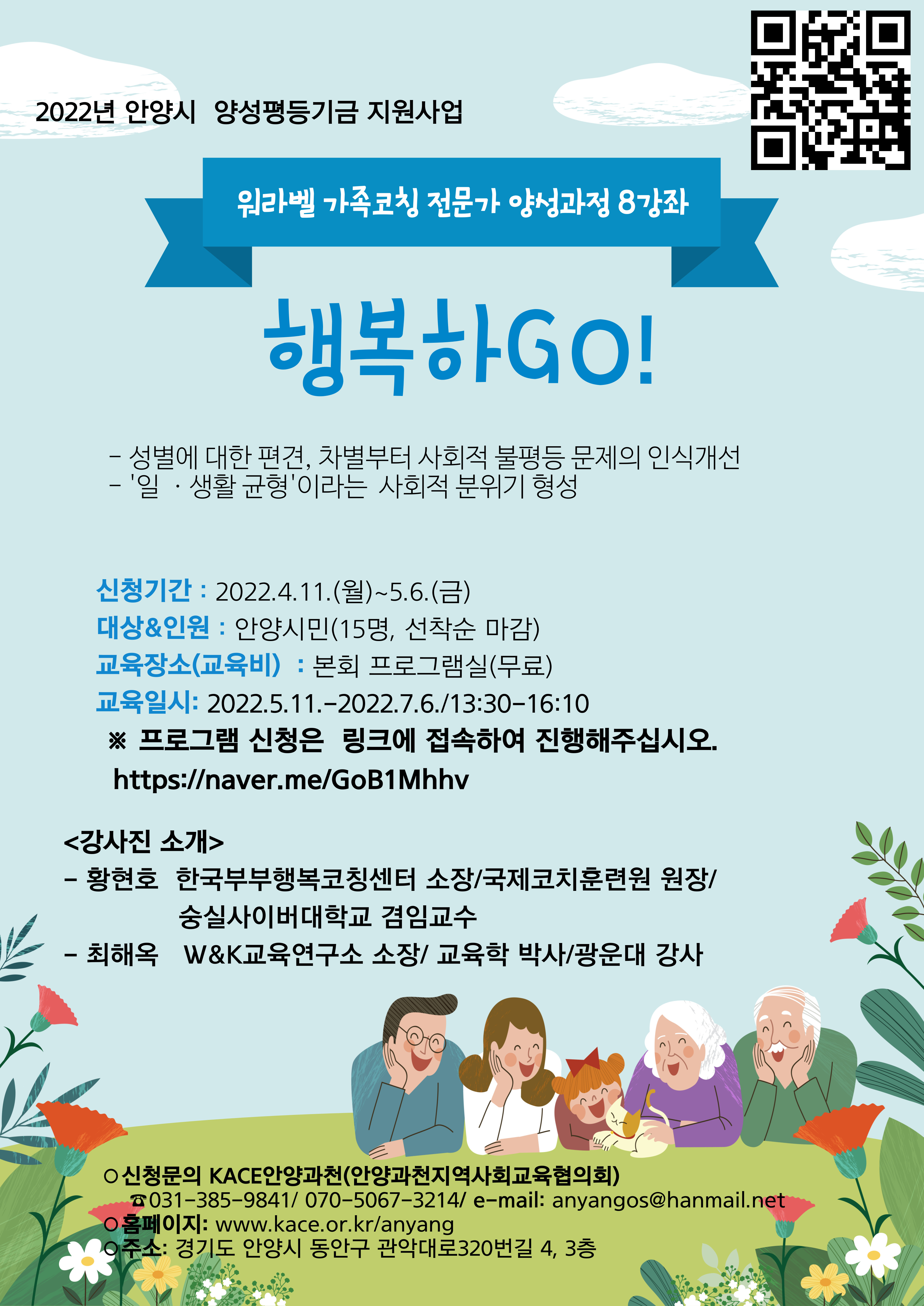 2022년 안양시 양성평등기금 지원사업

워라벨 가족코칭 전문가 양성과정 8강좌

행복하GO!

- 성별에 대한 편견, 차별부터 사회적 불평등 문제의 인식개선
- '일 · 생활 균형'이라는 사회적 분위기 형성

신청기간 : 2022.4.11.(월)~5.6.(금)
대상&인원 : 안양시민(15명, 선착순 마감)
교육장소(교육비) : 본회 프로그램실(무료)
교육일시: 2022.5.11.-2022.7.6./13:30-16:10
※ 프로그램 신청은 링크에 접속하여 진행해주십시오.
https://naver.me/GoB1Mhhv

<강사진 소개>
- 황현호 한국부부행복코칭센터 소장/국제코치훈련원 원장/ 숭실사이버대학교 겸임교수
- 최해옥 W&K교육연구소 소장/ 교육학 박사/광운대 강사

○신청문의 KACE안양과천(안양과천지역사회교육협의회)
☎031-385-9841/ 070-5067-3214/ e-mail: anyangos@hanmail.net
○홈페이지: www.kace.or.kr/anyang
○주소: 경기도 안양시 동안구 관악대로320번길 4, 3층